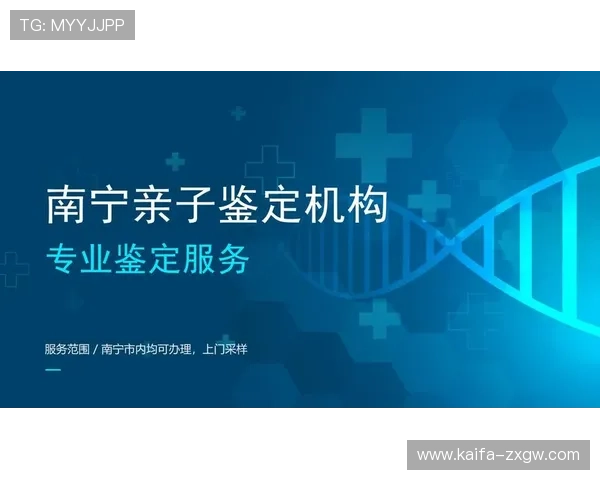 TG: MYYJJPP

南宁亲子鉴定机构

专业鉴定服务

服务范围 / 南宁市内均可办理，上门采样

www.kaifa-zxgw.com